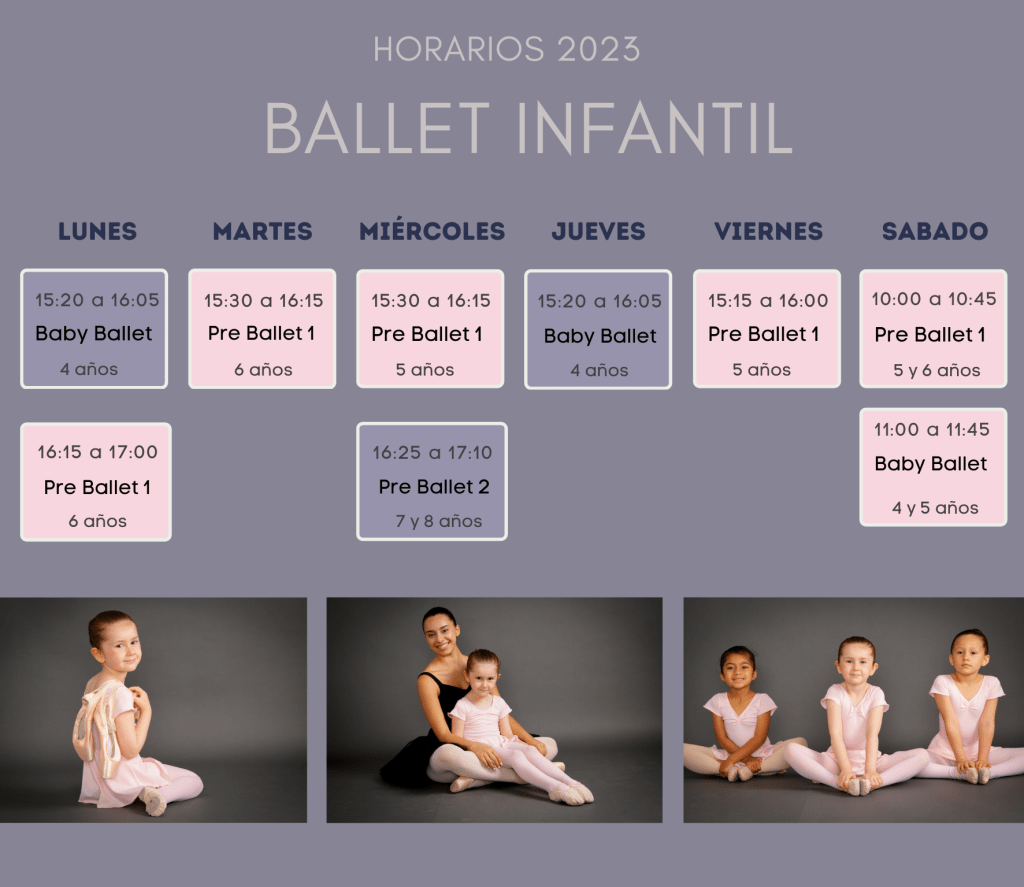 HORARIOS 2023

BALLET INFANTIL

| LUNES | MARTES | MIÉRCOLES | JUEVES | VIERNES | SABADO |
|---|---|---|---|---|---|
| 15:20 a 16:05 Baby Ballet 4 años | 15:30 a 16:15 Pre Ballet 1 6 años | 15:30 a 16:15 Pre Ballet 1 5 años | 15:20 a 16:05 Baby Ballet 4 años | 15:15 a 16:00 Pre Ballet 1 5 años | 10:00 a 10:45 Pre Ballet 1 5 y 6 años |
| 16:15 a 17:00 Pre Ballet 1 6 años | | 16:25 a 17:10 Pre Ballet 2 7 y 8 años | | | 11:00 a 11:45 Baby Ballet 4 y 5 años |